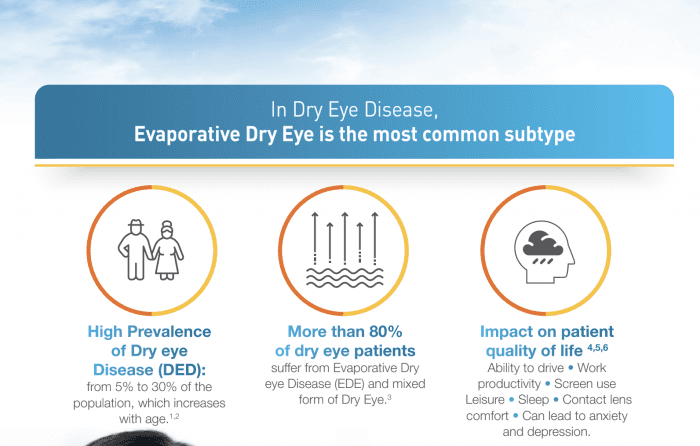 In Dry Eye Disease,
Evaporative Dry Eye is the most common subtype

High Prevalence of Dry eye Disease (DED):
from 5% to 30% of the population, which increases with age.$^{1,2}$

More than 80% of dry eye patients
suffer from Evaporative Dry eye Disease (EDE) and mixed form of Dry Eye.$^{3}$

Impact on patient quality of life $^{4,5,6}$
Ability to drive • Work productivity • Screen use Leisure • Sleep • Contact lens comfort • Can lead to anxiety and depression.